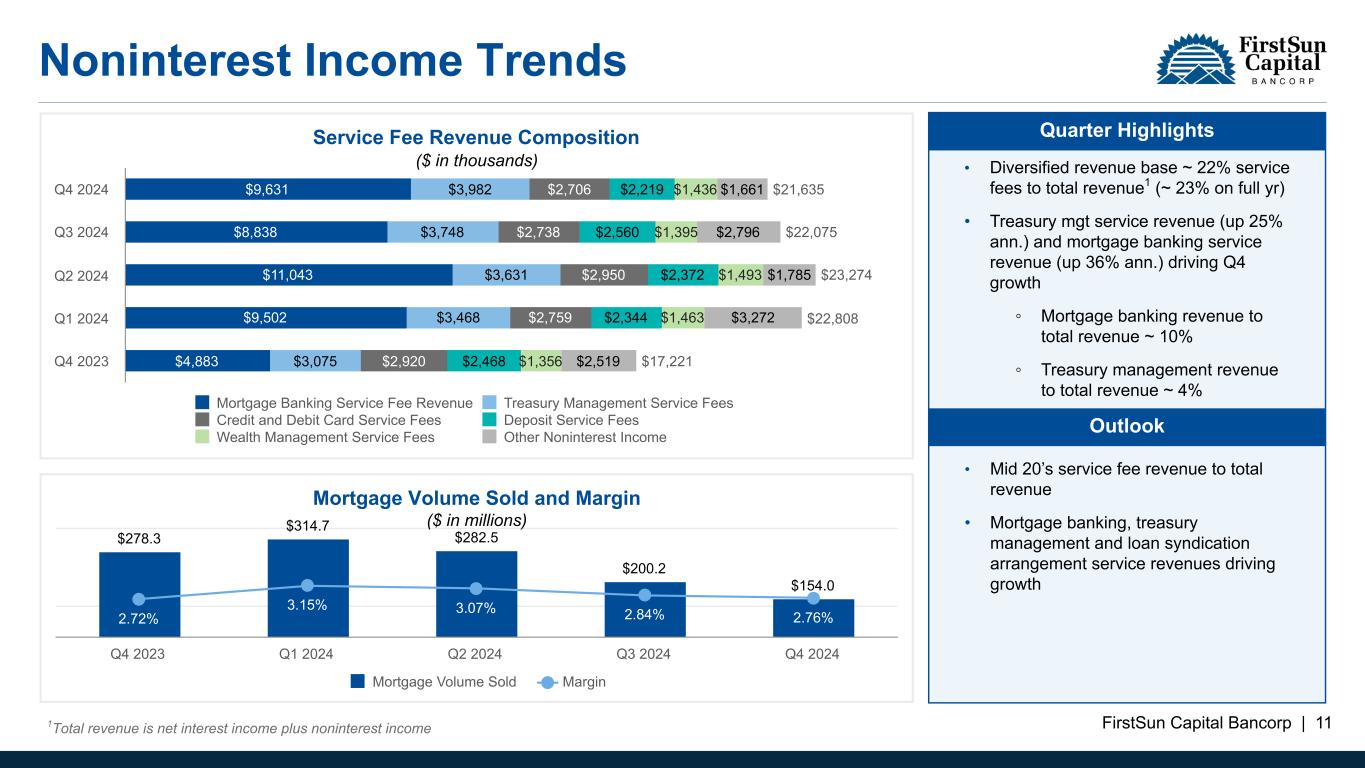 Noninterest Income Trends

FirstSun Capital BANCORP

Service Fee Revenue Composition
($ in thousands)

Q4 2024 $9,631 $3,982 $2,706 $2,219 $1,436 $1,661 $21,635
Q3 2024 $8,838 $3,748 $2,738 $2,560 $1,395 $2,796 $22,075
Q2 2024 $11,043 $3,631 $2,950 $2,372 $1,493 $1,785 $23,274
Q1 2024 $9,502 $3,468 $2,759 $2,344 $1,463 $3,272 $22,808
Q4 2023 $4,883 $3,075 $2,920 $2,468 $1,356 $2,519 $17,221

Mortgage Banking Service Fee Revenue
Treasury Management Service Fees
Credit and Debit Card Service Fees
Deposit Service Fees
Wealth Management Service Fees
Other Noninterest Income

Mortgage Volume Sold and Margin
($ in millions)

$278.3 $314.7 $282.5 $200.2 $154.0
2.72% 3.15% 3.07% 2.84% 2.76%
Q4 2023 Q1 2024 Q2 2024 Q3 2024 Q4 2024
Mortgage Volume Sold Margin

Quarter Highlights

• Diversified revenue base ~ 22% service fees to total revenue$^{1}$ (~ 23% on full yr)

• Treasury mgt service revenue (up 25% ann.) and mortgage banking service revenue (up 36% ann.) driving Q4 growth

◦ Mortgage banking revenue to total revenue ~ 10%

◦ Treasury management revenue to total revenue ~ 4%

Outlook

• Mid 20's service fee revenue to total revenue

• Mortgage banking, treasury management and loan syndication arrangement service revenues driving growth

$^{1}$Total revenue is net interest income plus noninterest income

FirstSun Capital Bancorp | 11